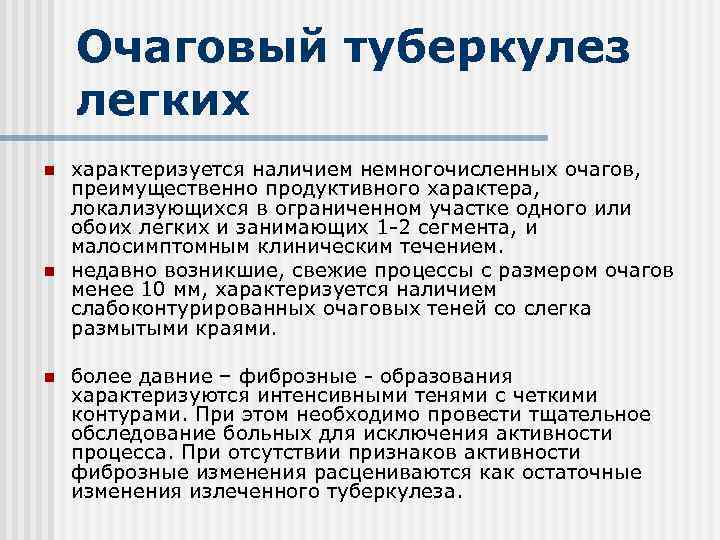 Очаговый туберкулез легких

- характеризуется наличием немногочисленных очагов, преимущественно продуктивного характера, локализующихся в ограниченном участке одного или обоих легких и занимающих 1-2 сегмента, и малосимптомным клиническим течением.
- недавно возникшие, свежие процессы с размером очагов менее 10 мм, характеризуется наличием слабоконтурированных очаговых теней со слегка размытыми краями.

- более давние – фиброзные - образования характеризуются интенсивными тенями с четкими контурами. При этом необходимо провести тщательное обследование больных для исключения активности процесса. При отсутствии признаков активности фиброзные изменения расцениваются как остаточные изменения излеченного туберкулеза.